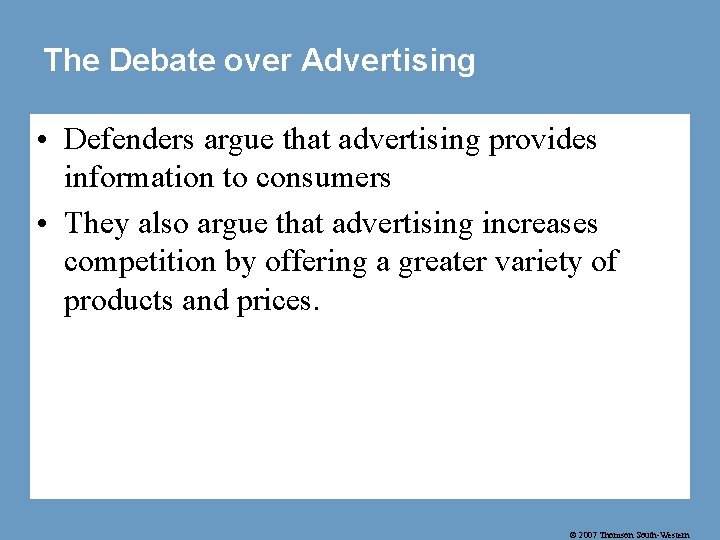 The Debate over Advertising

• Defenders argue that advertising provides information to consumers

• They also argue that advertising increases competition by offering a greater variety of products and prices.

© 2007 Thomson South-Western